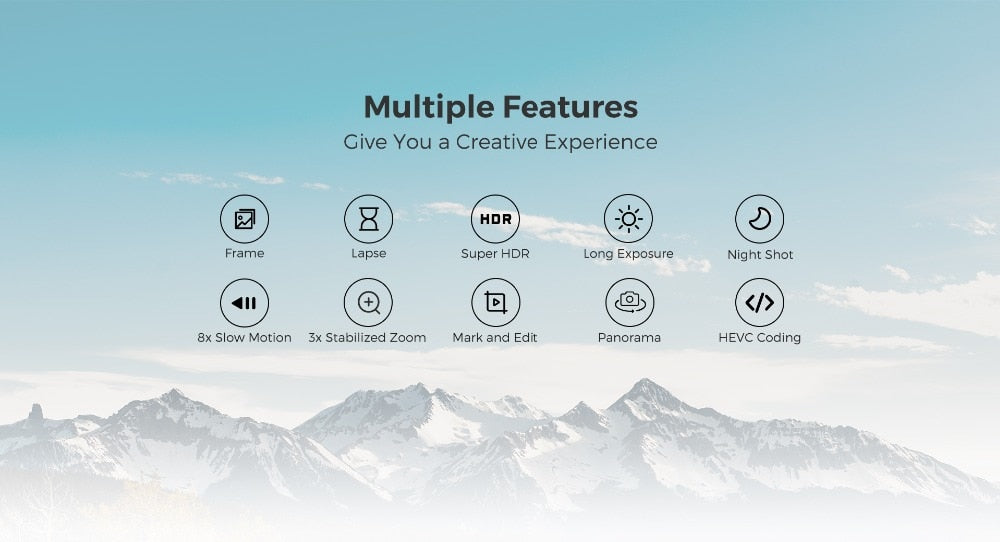 Multiple Features
Give You a Creative Experience

Frame
Lapse
HDR
Super HDR
Long Exposure
Night Shot

8x Slow Motion
3x Stabilized Zoom
Mark and Edit
Panorama
HEVC Coding